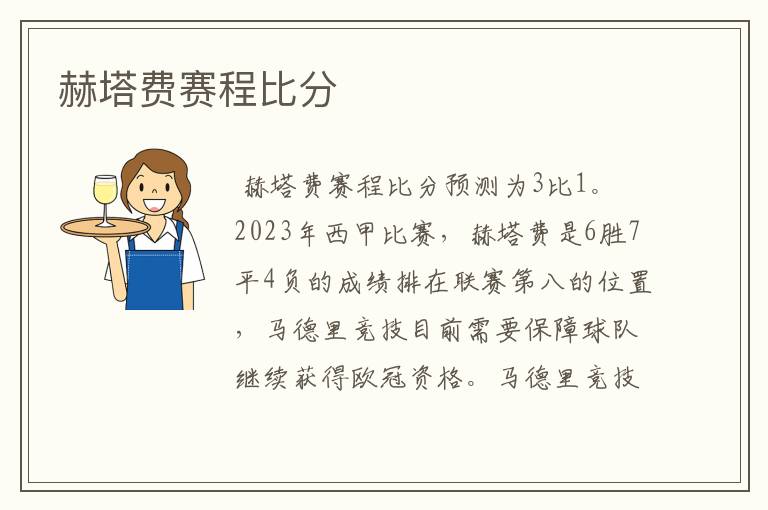 赫塔费赛程比分

赫塔费赛程比分预测为3比1。2023年西甲比赛，赫塔费是6胜7平4负的成绩排在联赛第八的位置，马德里竞技目前需要保障球队继续获得欧冠资格。马德里竞技